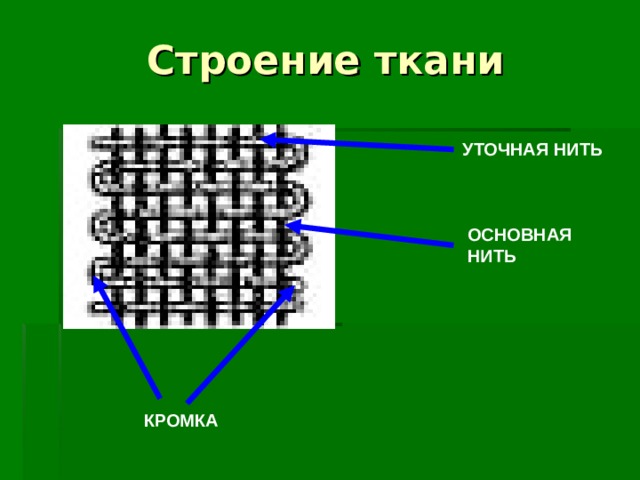 Строение ткани

УТОЧНАЯ НИТЬ

ОСНОВНАЯ НИТЬ

КРОМКА